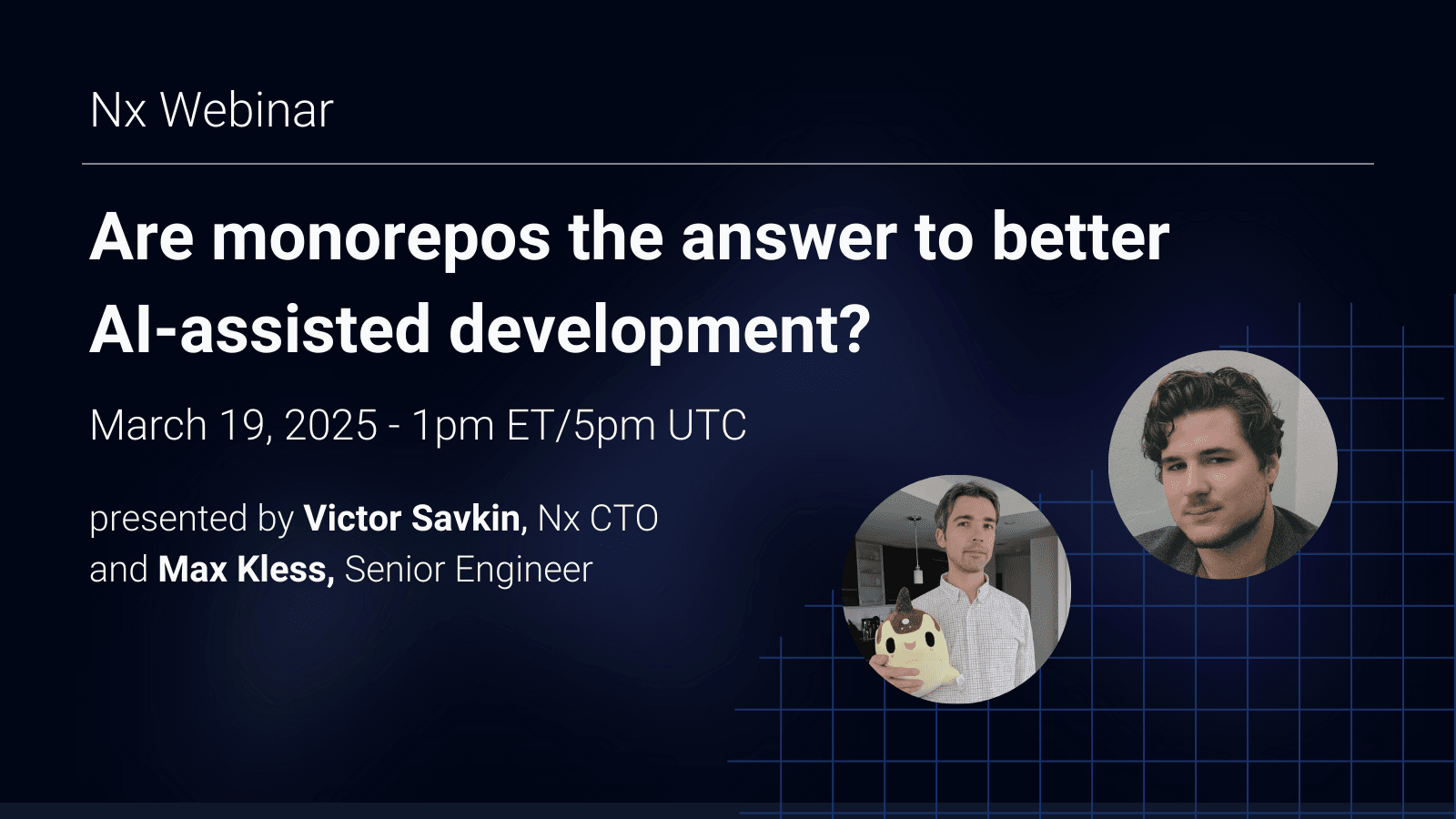 Nx Webinar

Are monorepos the answer to better AI-assisted development?

March 19, 2025 - 1pm ET/5pm UTC

presented by Victor Savkin, Nx CTO
and Max Kless, Senior Engineer